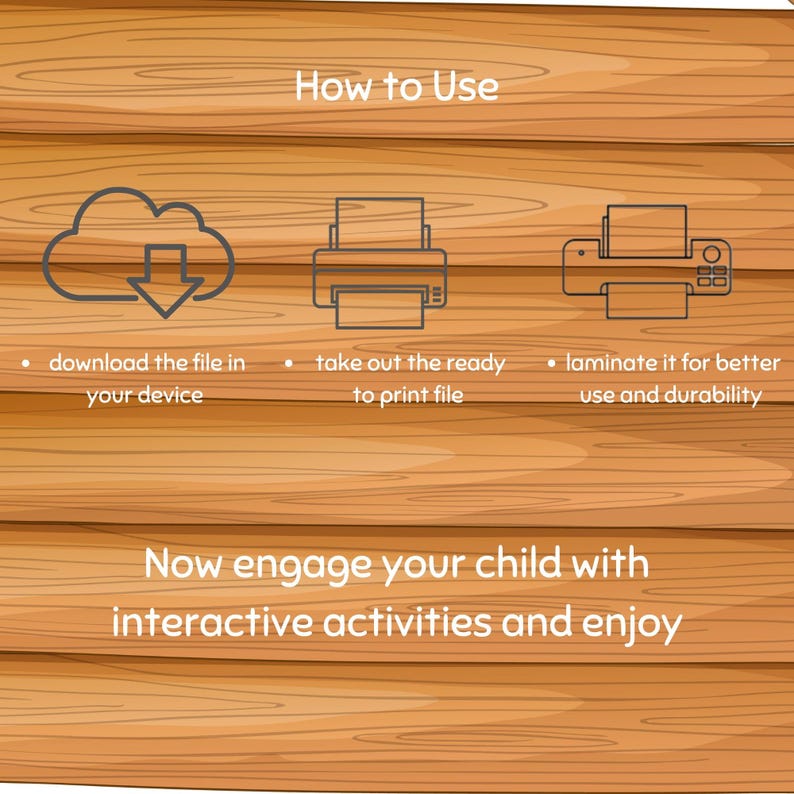 How to Use

• download the file in your device

• take out the ready to print file

• laminate it for better use and durability

Now engage your child with interactive activities and enjoy